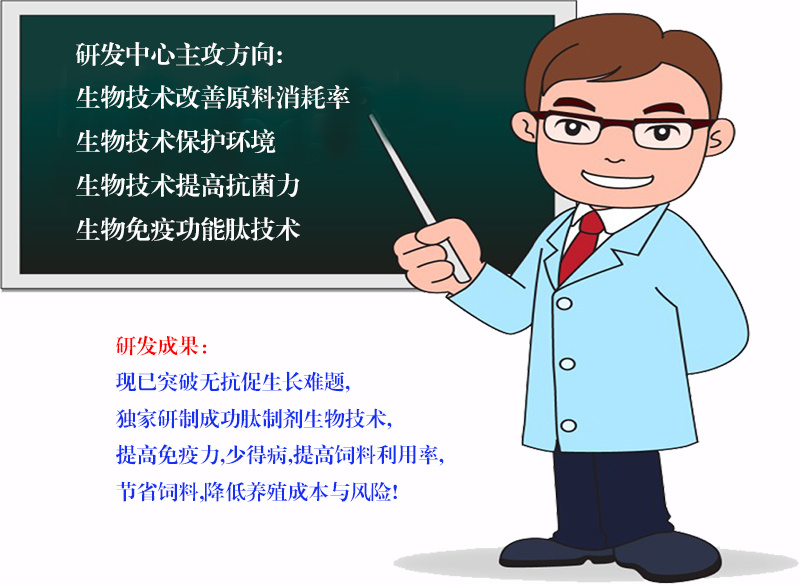 研发中心主攻方向:
生物技术改善原料消耗率
生物技术保护环境
生物技术提高抗菌力
生物免疫功能肽技术

研发成果:
现已突破无抗促生长难题,
独家研制成功肽制剂生物技术,
提高免疫力,少得病,提高饲料利用率,
节省饲料,降低养殖成本与风险!